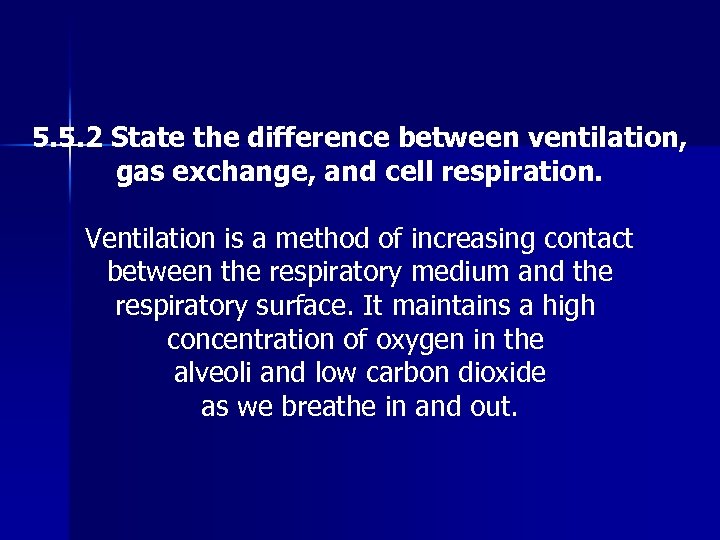 5.5.2 State the difference between ventilation, gas exchange, and cell respiration.

Ventilation is a method of increasing contact between the respiratory medium and the respiratory surface. It maintains a high concentration of oxygen in the alveoli and low carbon dioxide as we breathe in and out.